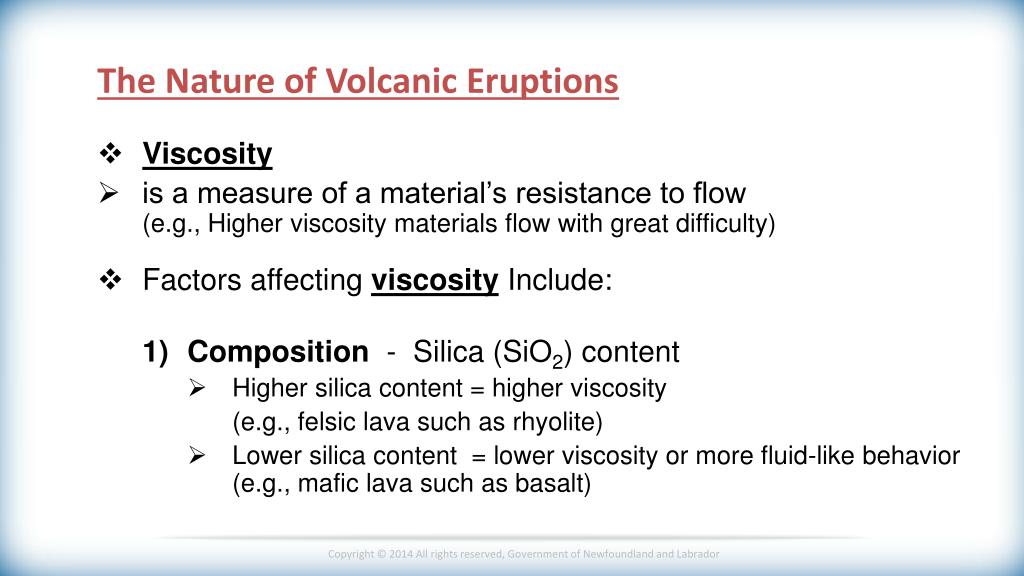 The Nature of Volcanic Eruptions

❖ Viscosity

➢ is a measure of a material's resistance to flow
(e.g., Higher viscosity materials flow with great difficulty)

❖ Factors affecting viscosity Include:

1) Composition - Silica ($SiO_2$) content

➢ Higher silica content = higher viscosity
(e.g., felsic lava such as rhyolite)

➢ Lower silica content = lower viscosity or more fluid-like behavior
(e.g., mafic lava such as basalt)

Copyright © 2014 All rights reserved, Government of Newfoundland and Labrador